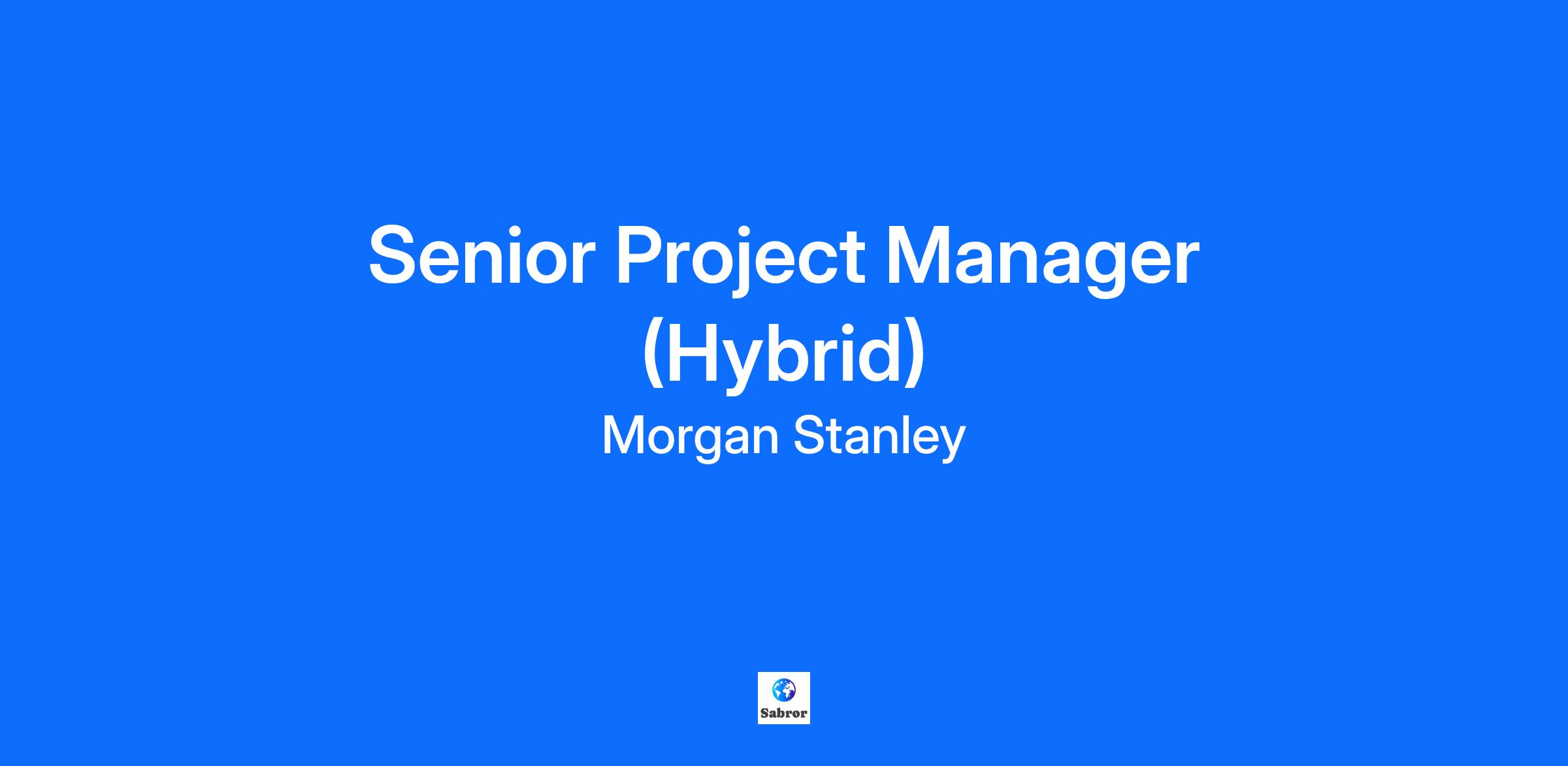 Senior Project Manager (Hybrid)

Morgan Stanley

Sabror